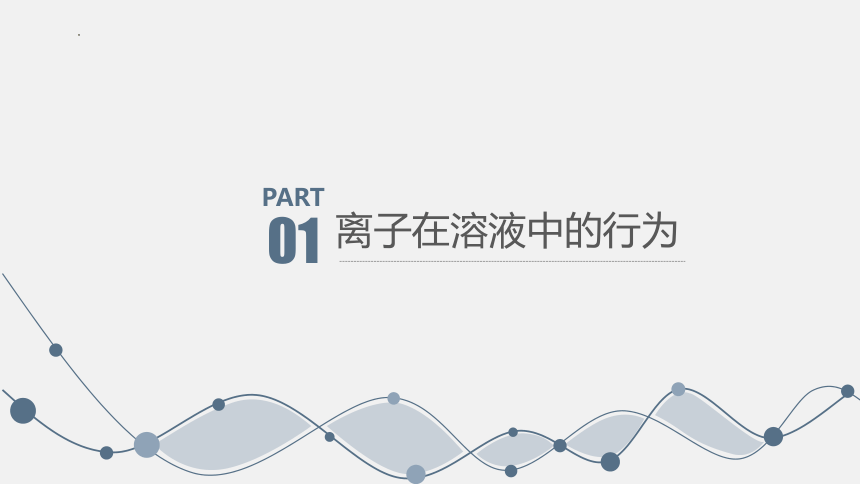 PART
01 离子在溶液中的行为